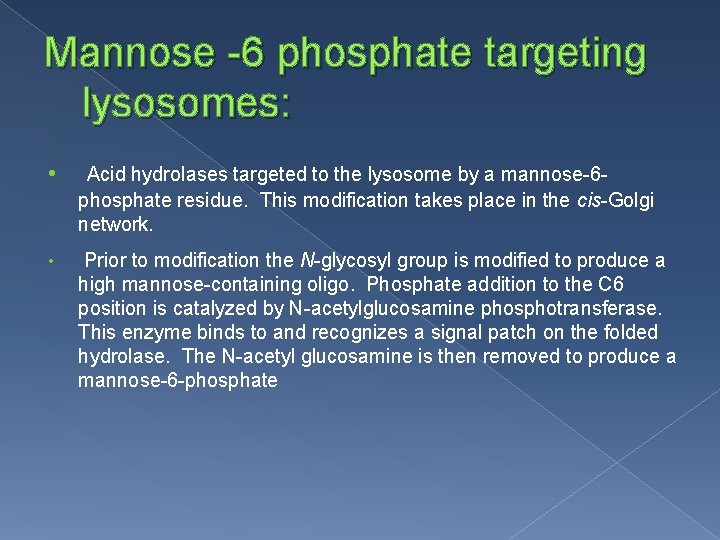 Mannose -6 phosphate targeting lysosomes:

• Acid hydrolases targeted to the lysosome by a mannose-6-phosphate residue. This modification takes place in the cis-Golgi network.

• Prior to modification the N-glycosyl group is modified to produce a high mannose-containing oligo. Phosphate addition to the C6 position is catalyzed by N-acetylglucosamine phosphotransferase. This enzyme binds to and recognizes a signal patch on the folded hydrolase. The N-acetyl glucosamine is then removed to produce a mannose-6-phosphate